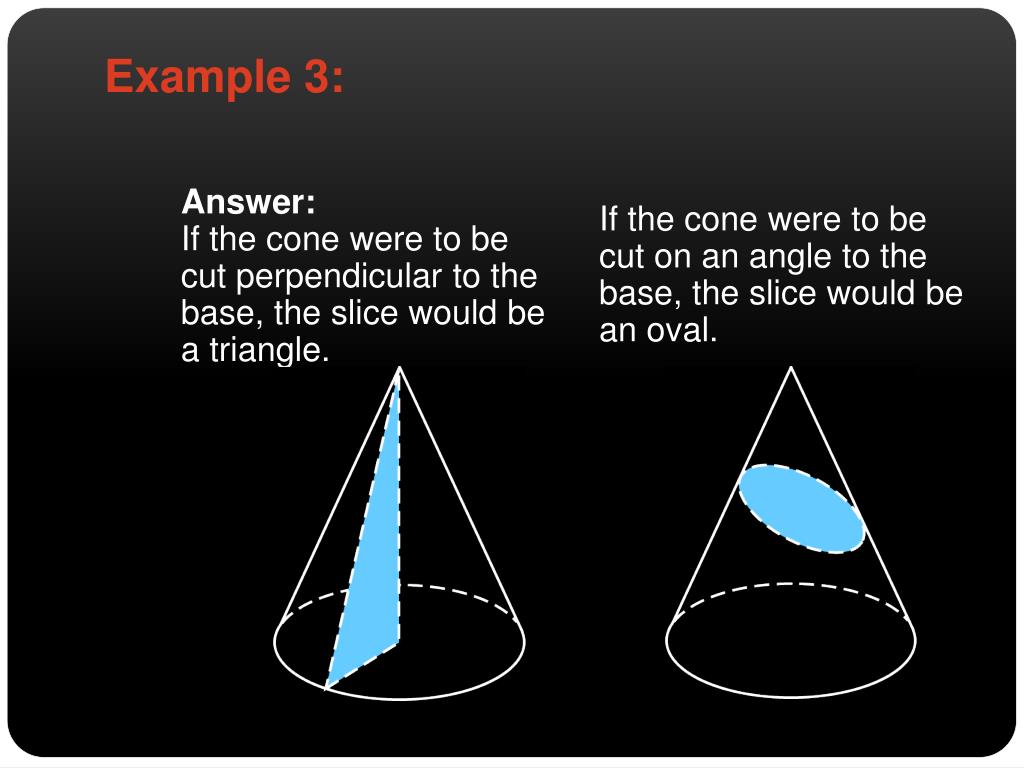 Example 3:

Answer:
If the cone were to be cut perpendicular to the base, the slice would be a triangle.

If the cone were to be cut on an angle to the base, the slice would be an oval.